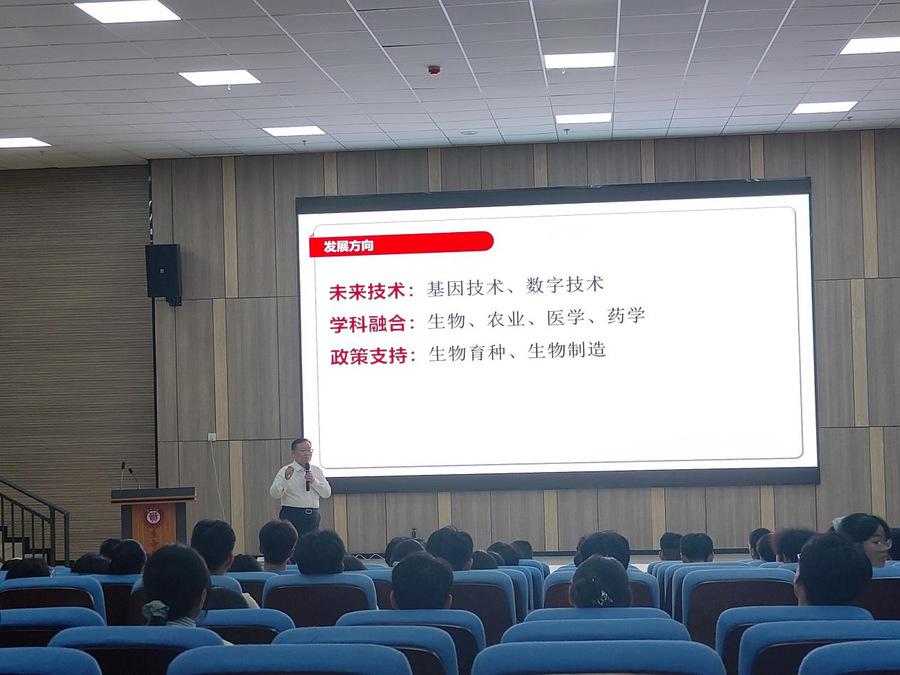 发展方向

未来技术：基因技术、数字技术
学科融合：生物、农业、医学、药学
政策支持：生物育种、生物制造